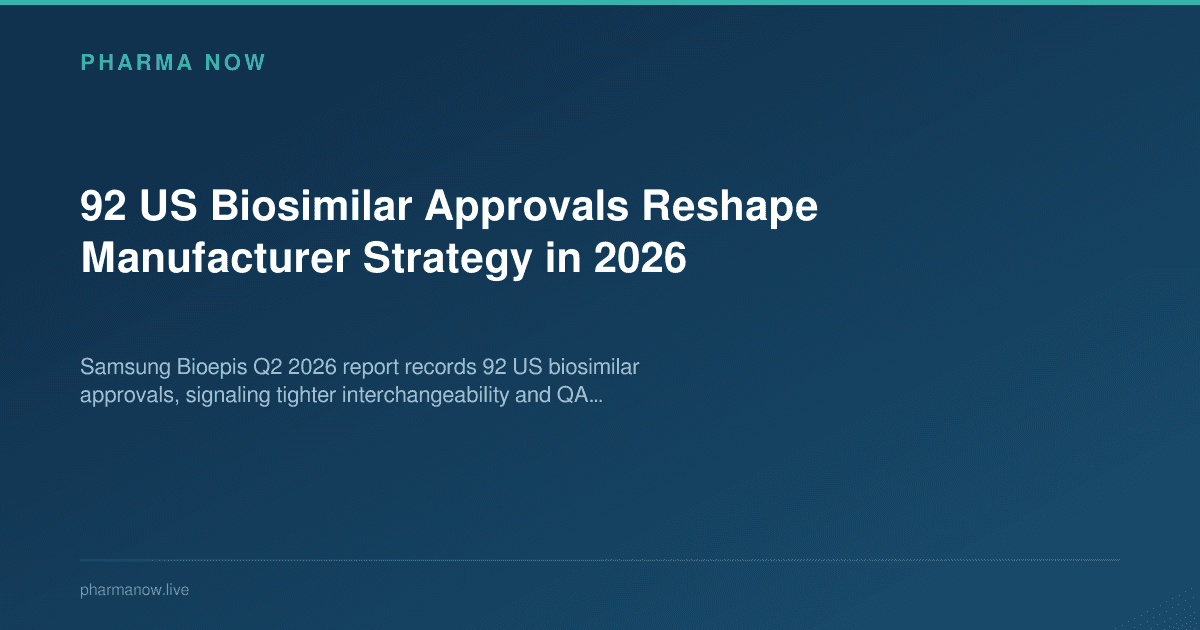 PHARMA NOW

92 US Biosimilar Approvals Reshape Manufacturer Strategy in 2026

Samsung Bioepis Q2 2026 report records 92 US biosimilar approvals, signaling tighter interchangeability and QA...

pharmanow.live